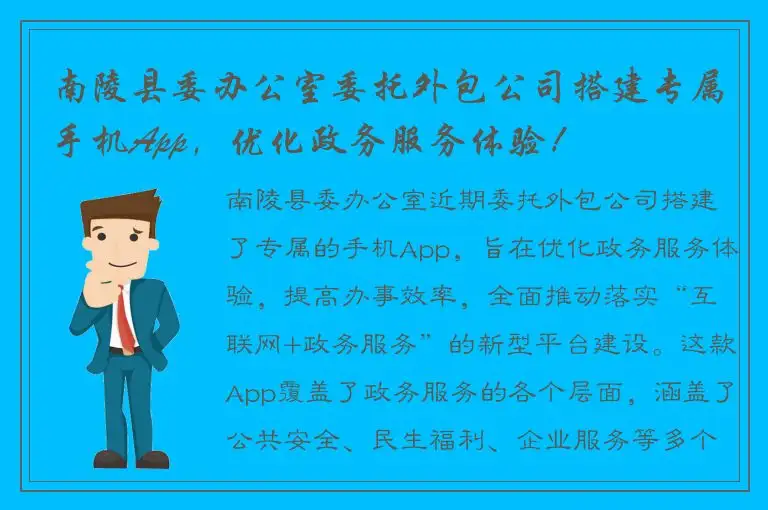 南陵县委办公室委托外包公司搭建专属手机App，优化政务服务体验！

南陵县委办公室近期委托外包公司搭建了专属的手机App，旨在优化政务服务体验，提高办事效率，全面推动落实“互联网+政务服务”的新型平台建设。这款App覆盖了政务服务的各个层面，涵盖了公共安全、民生福利、企业服务等多个